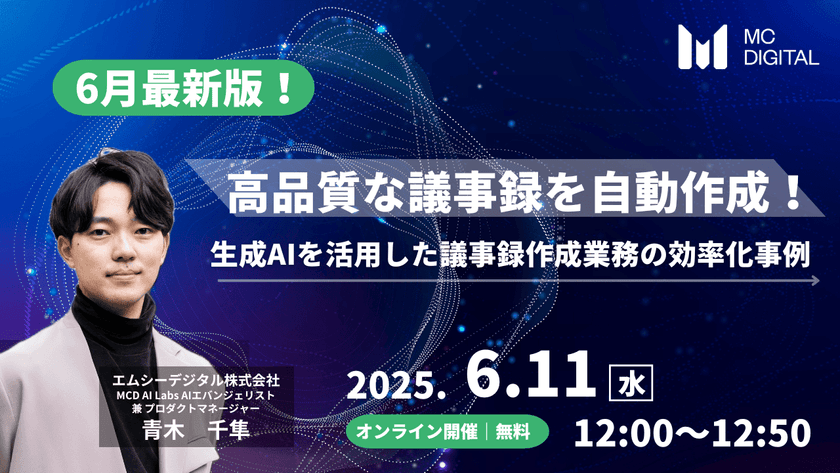 MC DIGITAL

6月最新版！

高品質な議事録を自動作成！

生成AIを活用した議事録作成業務の効率化事例

エムシーデジタル株式会社
MCD AI Labs AIエバンジェリスト
兼 プロダクトマネージャー
青木　千隼

2025. 6.11 水

オンライン開催｜無料

12:00〜12:50